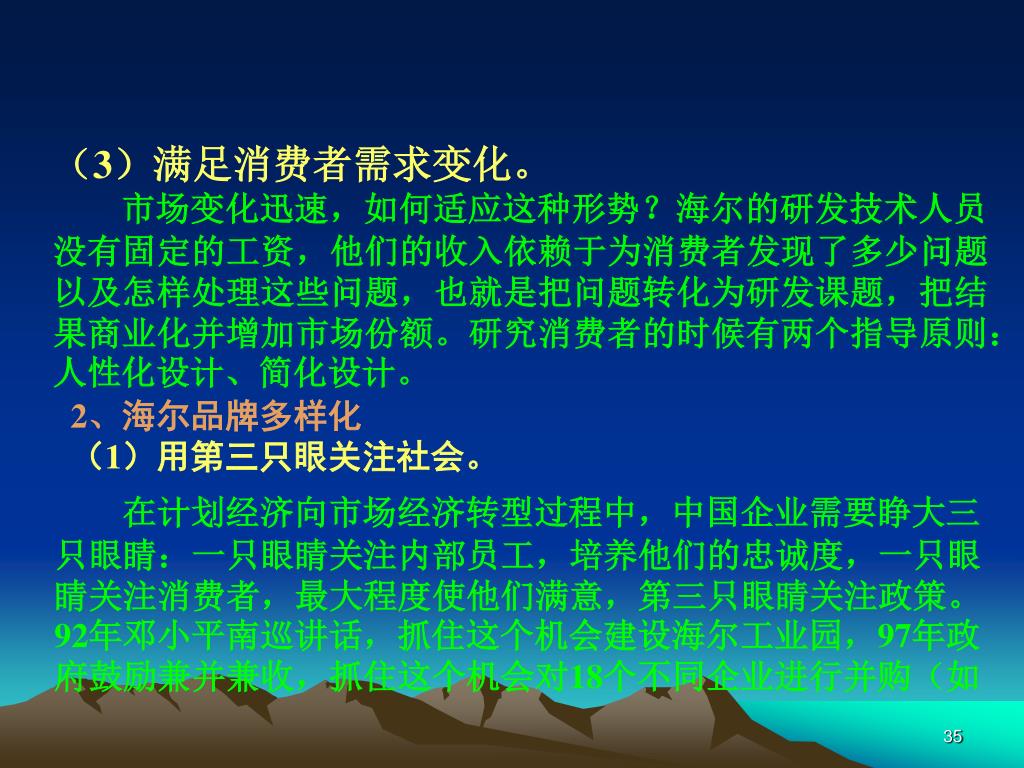 （3）满足消费者需求变化。

市场变化迅速，如何适应这种形势？海尔的研发技术人员没有固定的工资，他们的收入依赖于为消费者发现了多少问题以及怎样处理这些问题，也就是把问题转化为研发课题，把结果商业化并增加市场份额。研究消费者的时候有两个指导原则：人性化设计、简化设计。

2、海尔品牌多样化

（1）用第三只眼关注社会。

在计划经济向市场经济转型过程中，中国企业需要睁大三只眼睛：一只眼睛关注内部员工，培养他们的忠诚度，一只眼睛关注消费者，最大程度使他们满意，第三只眼睛关注政策。92年邓小平南巡讲话，抓住这个机会建设海尔工业园，97年政府鼓励兼并兼收，抓住这个机会对18个不同企业进行并购（如

35